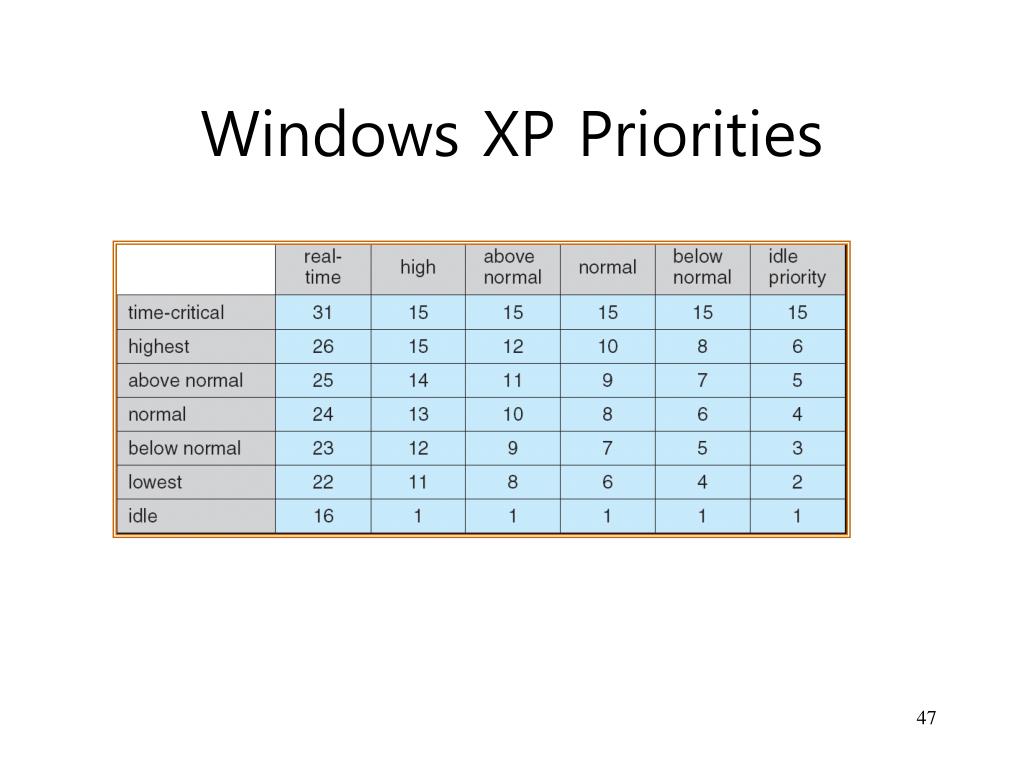 Windows XP Priorities

|  | real-time | high | above normal | normal | below normal | idle priority |
|---|---|---|---|---|---|---|
| time-critical | 31 | 15 | 15 | 15 | 15 | 15 |
| highest | 26 | 15 | 12 | 10 | 8 | 6 |
| above normal | 25 | 14 | 11 | 9 | 7 | 5 |
| normal | 24 | 13 | 10 | 8 | 6 | 4 |
| below normal | 23 | 12 | 9 | 7 | 5 | 3 |
| lowest | 22 | 11 | 8 | 6 | 4 | 2 |
| idle | 16 | 1 | 1 | 1 | 1 | 1 |

47